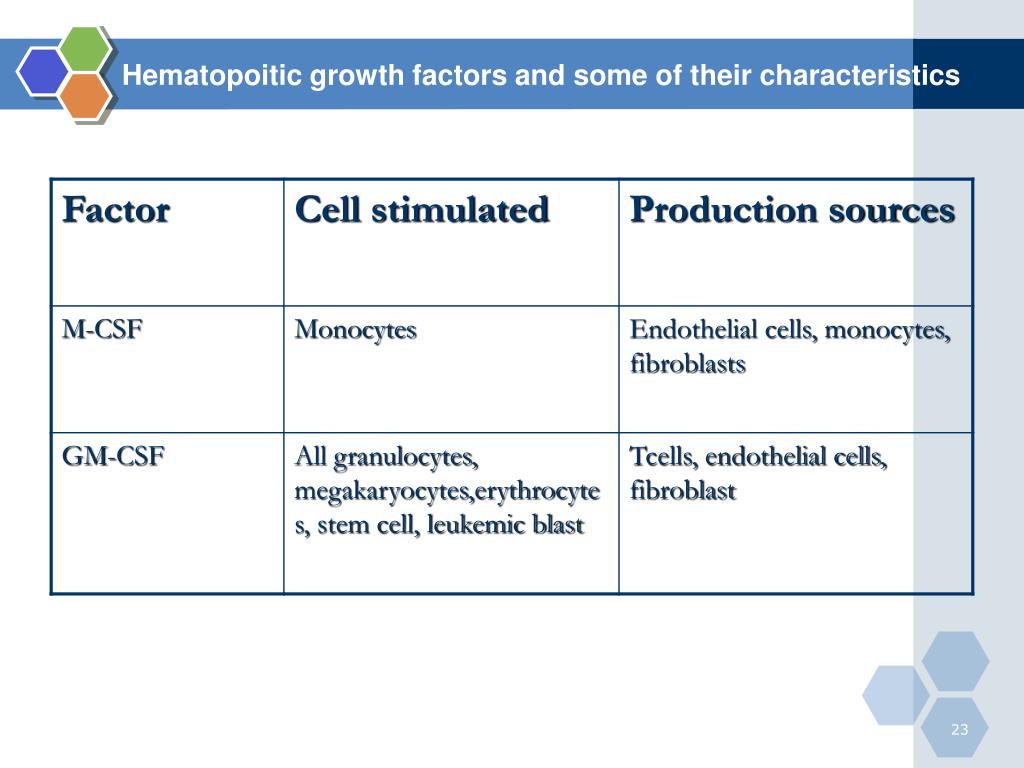 Hematopoitic growth factors and some of their characteristics

| Factor | Cell stimulated | Production sources |
|---|---|---|
| M-CSF | Monocytes | Endothelial cells, monocytes, fibroblasts |
| GM-CSF | All granulocytes, megakaryocytes,erythrocytes, stem cell, leukemic blast | Tcells, endothelial cells, fibroblast |

23